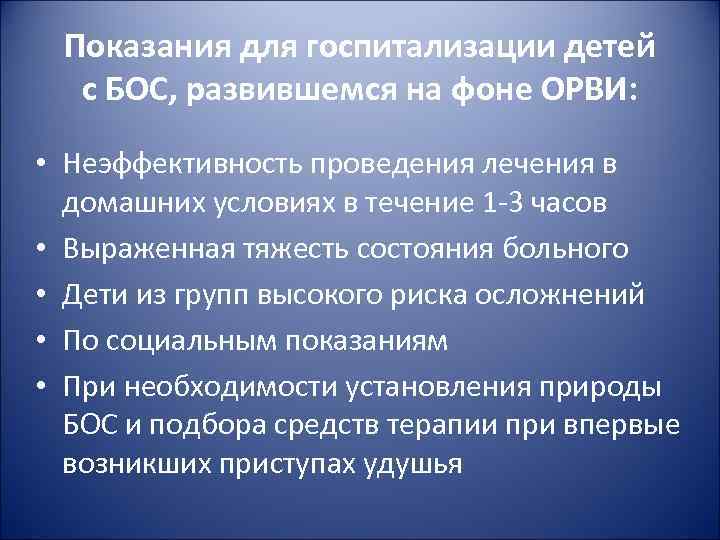 Показания для госпитализации детей с БОС, развившемся на фоне ОРВИ:

• Неэффективность проведения лечения в домашних условиях в течение 1-3 часов
• Выраженная тяжесть состояния больного
• Дети из групп высокого риска осложнений
• По социальным показаниям
• При необходимости установления природы БОС и подбора средств терапии при впервые возникших приступах удушья